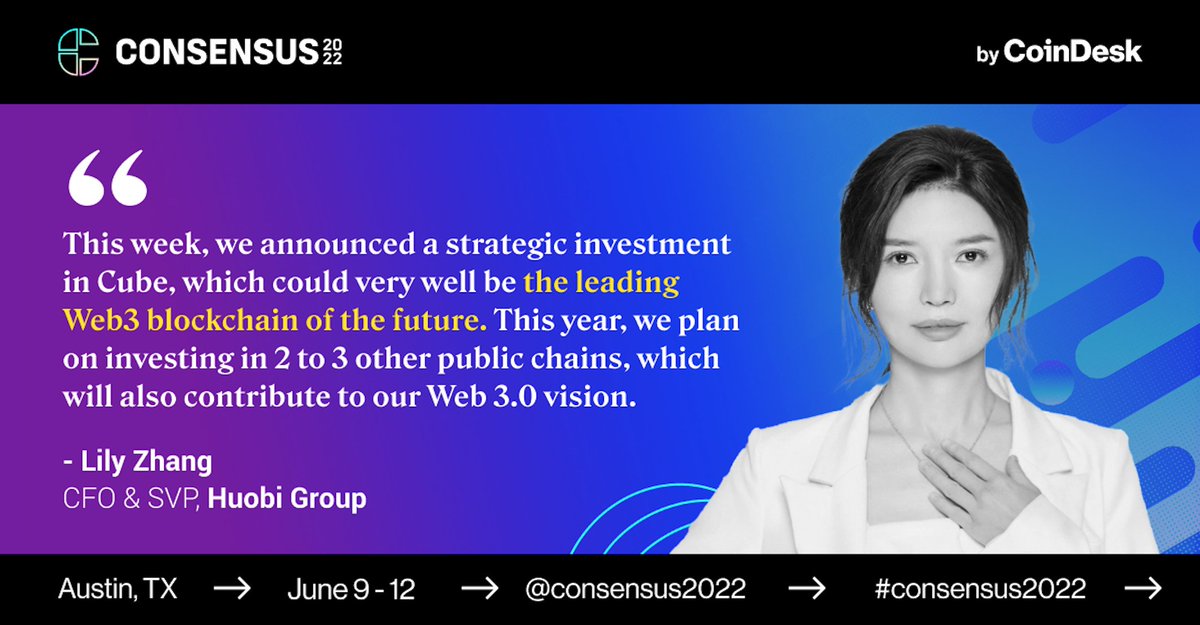 CONSENSUS 2022

by CoinDesk

“

This week, we announced a strategic investment in Cube, which could very well be the leading Web3 blockchain of the future. This year, we plan on investing in 2 to 3 other public chains, which will also contribute to our Web 3.0 vision.

- Lily Zhang
CFO & SVP, Huobi Group

Austin, TX → June 9 - 12 → @consensus2022 → #consensus2022 →